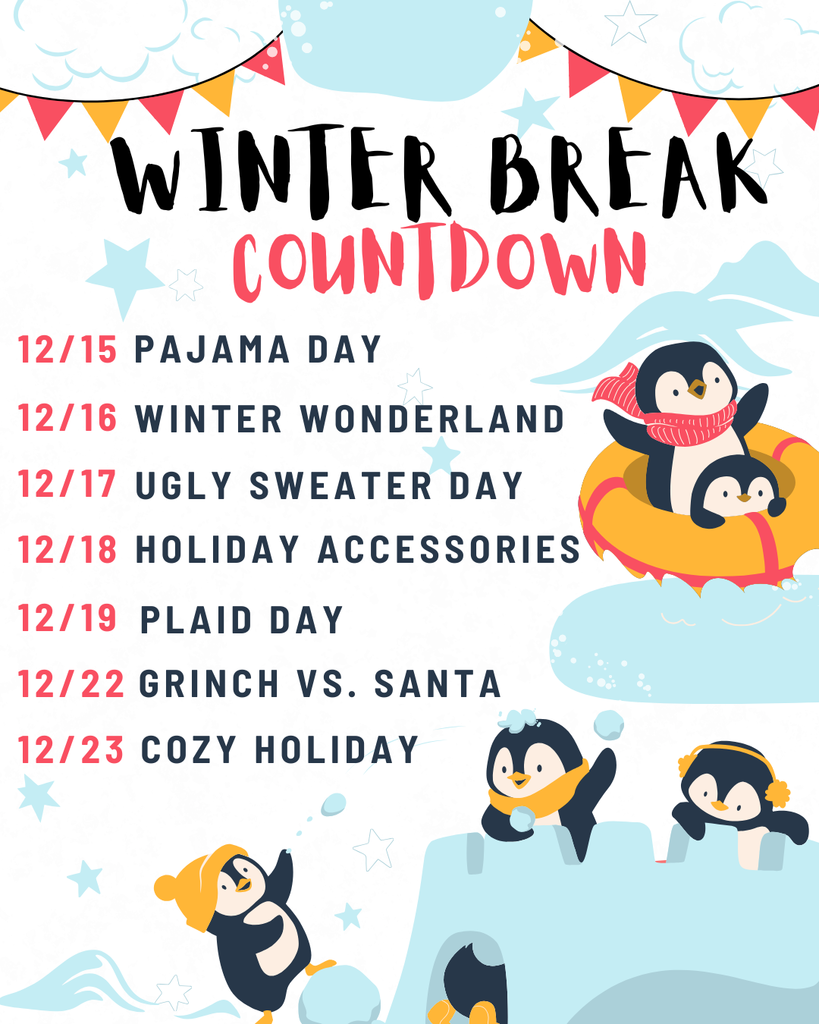 WINTER BREAK
COUNTDOWN

12/15 PAJAMA DAY
12/16 WINTER WONDERLAND
12/17 UGLY SWEATER DAY
12/18 HOLIDAY ACCESSORIES
12/19 PLAID DAY
12/22 GRINCH VS. SANTA
12/23 COZY HOLIDAY